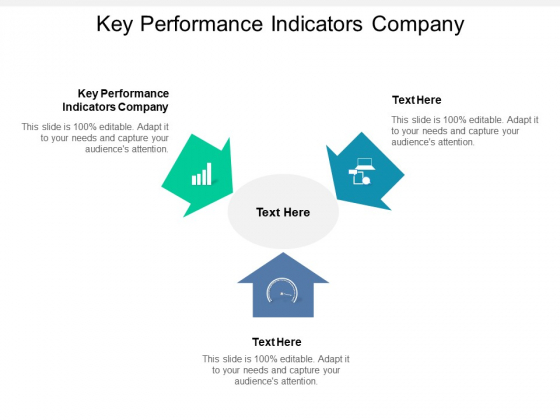 Key Performance Indicators Company

Key Performance Indicators Company

This slide is 100% editable. Adapt it to your needs and capture your audience's attention.

Text Here

This slide is 100% editable. Adapt it to your needs and capture your audience's attention.

Text Here

Text Here

This slide is 100% editable. Adapt it to your needs and capture your audience's attention.